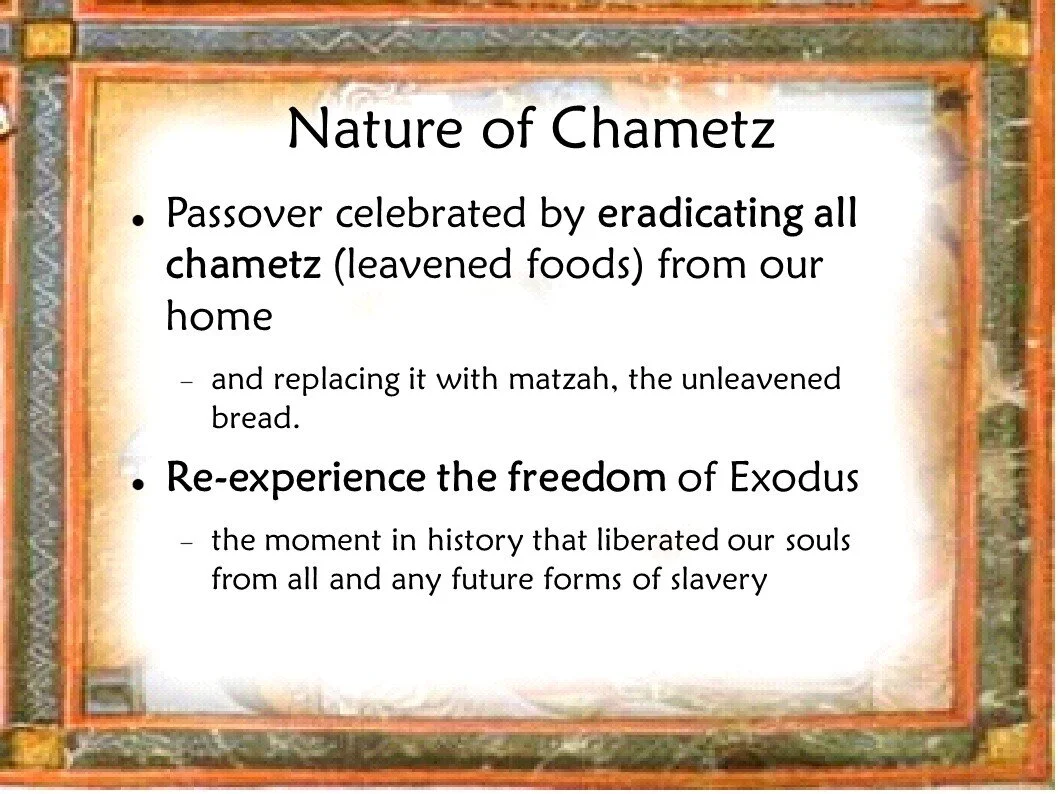 Nature of Chametz

- Passover celebrated by eradicating all chametz (leavened foods) from our home
  - and replacing it with matzah, the unleavened bread.
- Re-experience the freedom of Exodus
  - the moment in history that liberated our souls from all and any future forms of slavery